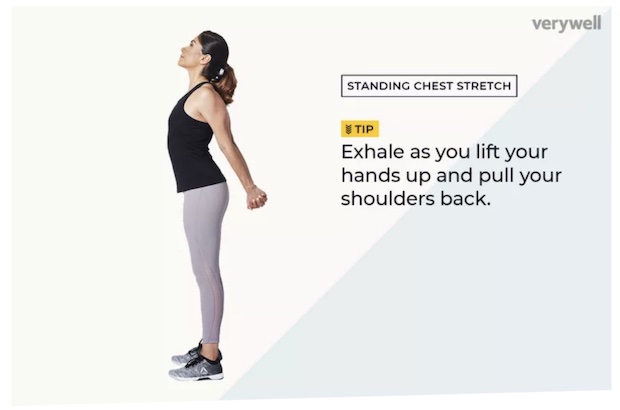 verywell

STANDING CHEST STRETCH

TIP

Exhale as you lift your hands up and pull your shoulders back.